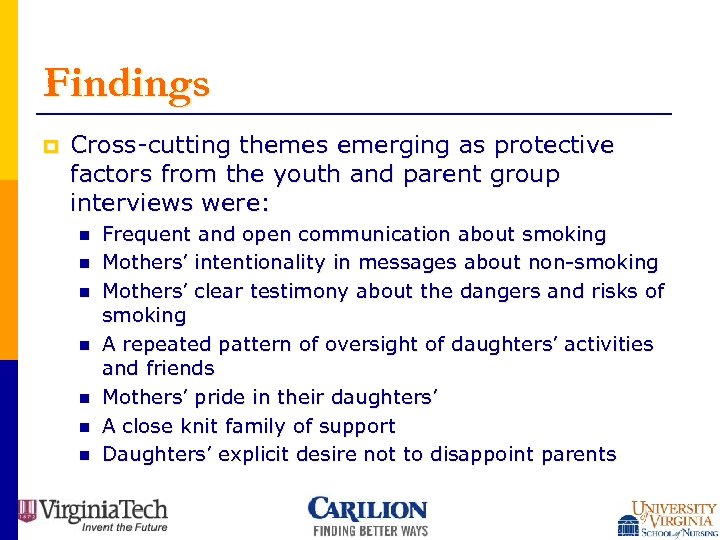 Findings

Cross-cutting themes emerging as protective factors from the youth and parent group interviews were:

Frequent and open communication about smoking

Mothers' intentionality in messages about non-smoking

Mothers' clear testimony about the dangers and risks of smoking

A repeated pattern of oversight of daughters' activities and friends

Mothers' pride in their daughters'

A close knit family of support

Daughters' explicit desire not to disappoint parents

VirginiaTech
Invent the Future

CARILION
FINDING BETTER WAYS

UNIVERSITY of VIRGINIA
SCHOOL of NURSING